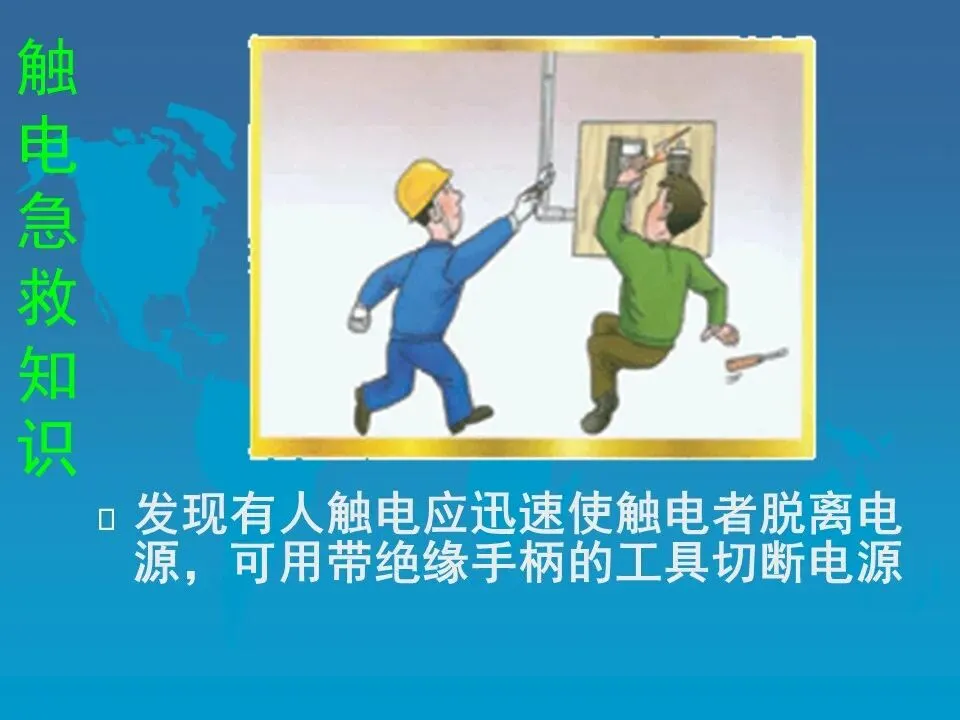 触电急救知识

发现有人触电应迅速使触电者脱离电源，可用带绝缘手柄的工具切断电源